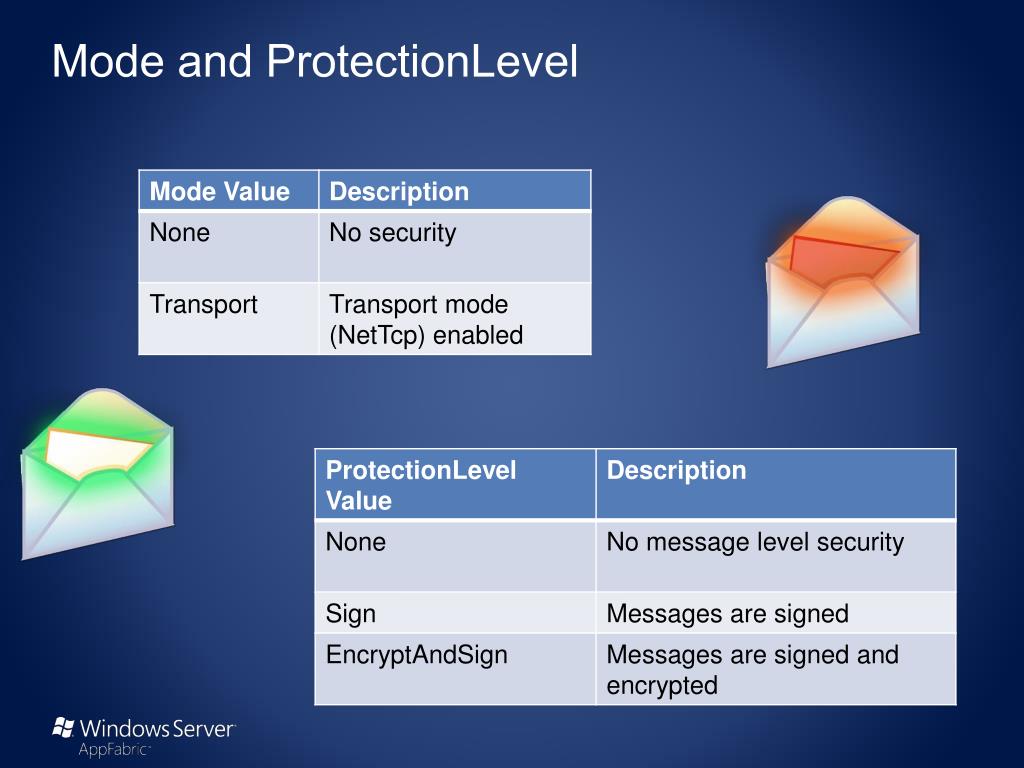 Mode and ProtectionLevel

| Mode Value | Description |
|---|---|
| None | No security |
| Transport | Transport mode (NetTcp) enabled |

| ProtectionLevel Value | Description |
|---|---|
| None | No message level security |
| Sign | Messages are signed |
| EncryptAndSign | Messages are signed and encrypted |

Windows Server
AppFabric